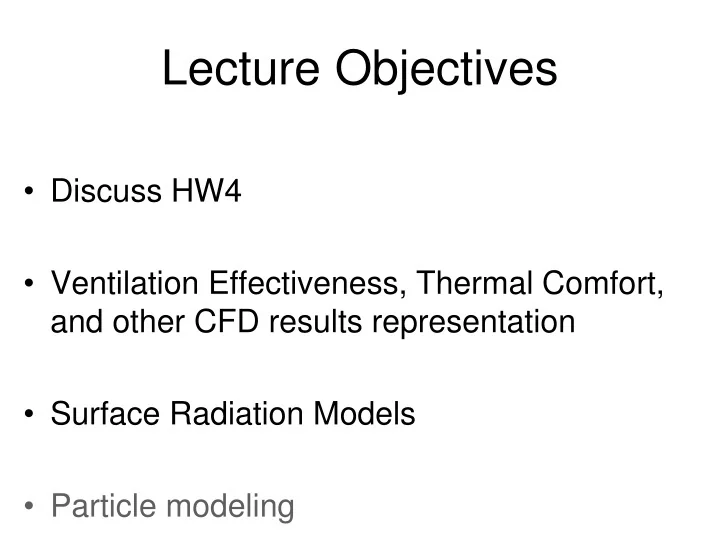 Lecture Objectives

• Discuss HW4

• Ventilation Effectiveness, Thermal Comfort, and other CFD results representation

• Surface Radiation Models

• Particle modeling